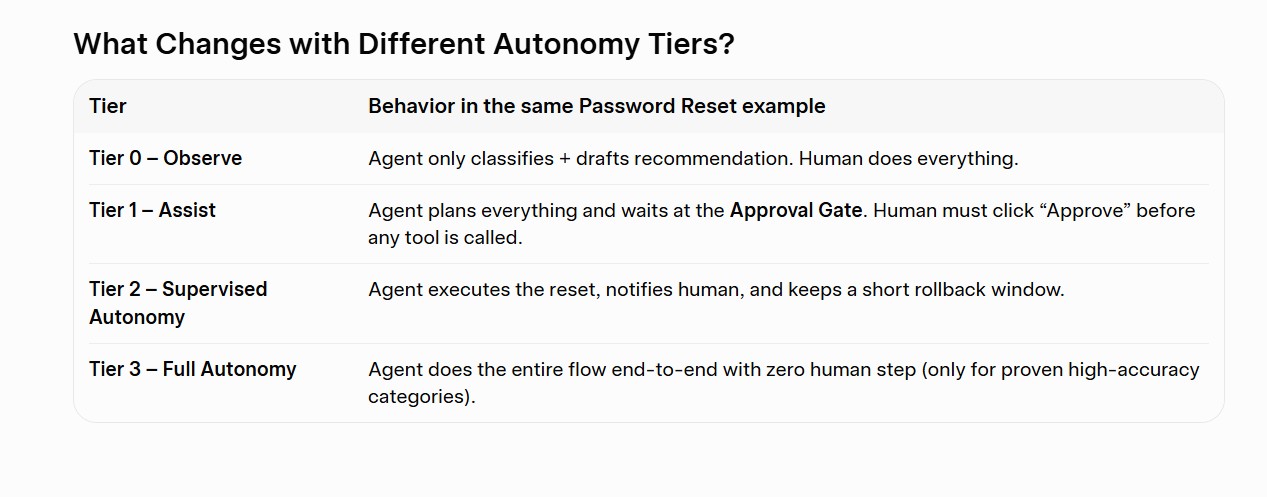 What Changes with Different Autonomy Tiers?

| Tier | Behavior in the same Password Reset example |
|---|---|
| Tier 0 – Observe | Agent only classifies + drafts recommendation. Human does everything. |
| Tier 1 – Assist | Agent plans everything and waits at the Approval Gate. Human must click “Approve” before any tool is called. |
| Tier 2 – Supervised Autonomy | Agent executes the reset, notifies human, and keeps a short rollback window. |
| Tier 3 – Full Autonomy | Agent does the entire flow end-to-end with zero human step (only for proven high-accuracy categories). |